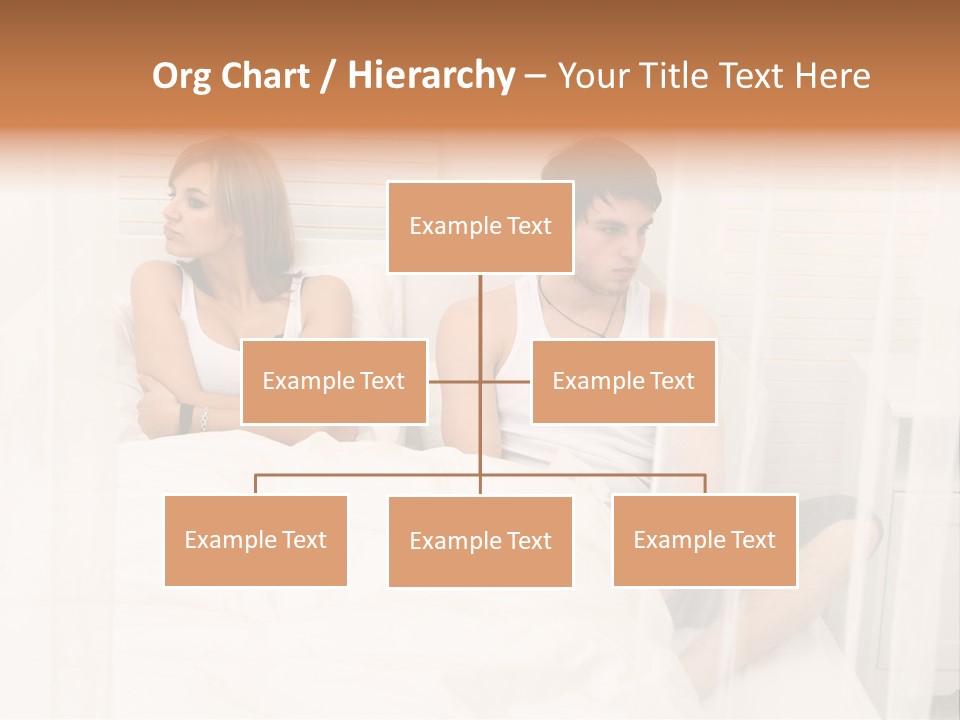 Org Chart / Hierarchy – Your Title Text Here

Example Text

Example Text

Example Text

Example Text

Example Text

Example Text